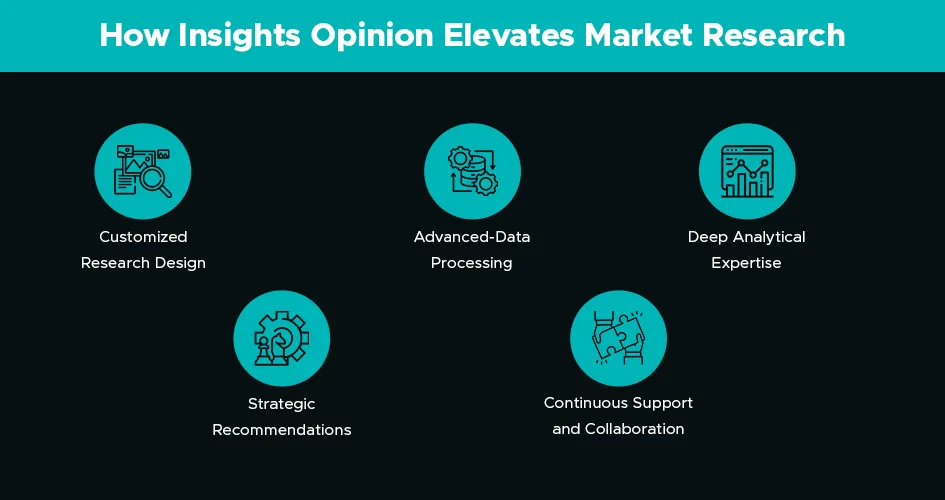 How Insights Opinion Elevates Market Research

Customized Research Design

Advanced-Data Processing

Deep Analytical Expertise

Strategic Recommendations

Continuous Support and Collaboration